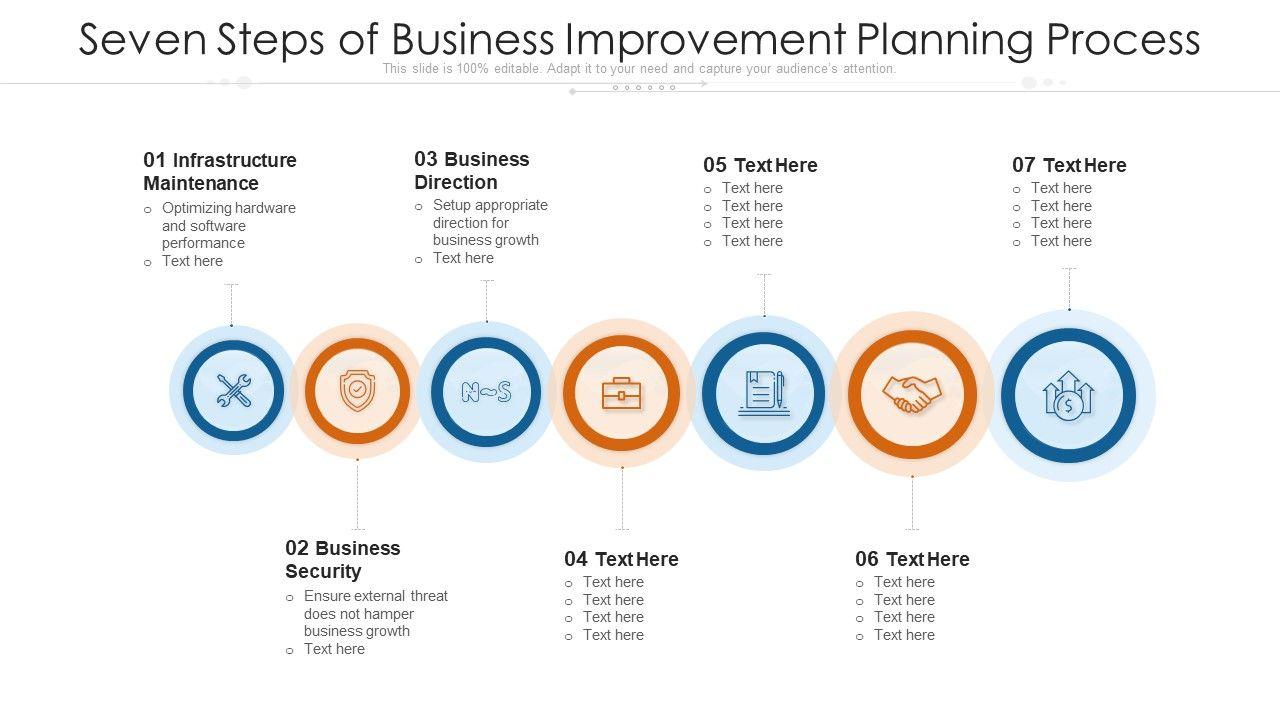 Seven Steps of Business Improvement Planning Process

This slide is 100% editable. Adapt it to your need and capture your audience's attention.

01 Infrastructure Maintenance
○ Optimizing hardware and software performance
○ Text here

03 Business Direction
○ Setup appropriate direction for business growth
○ Text here

05 Text Here
○ Text here
○ Text here
○ Text here
○ Text here

07 Text Here
○ Text here
○ Text here
○ Text here
○ Text here

N~S

02 Business Security
○ Ensure external threat does not hamper business growth
○ Text here

04 Text Here
○ Text here
○ Text here
○ Text here
○ Text here

06 Text Here
○ Text here
○ Text here
○ Text here
○ Text here